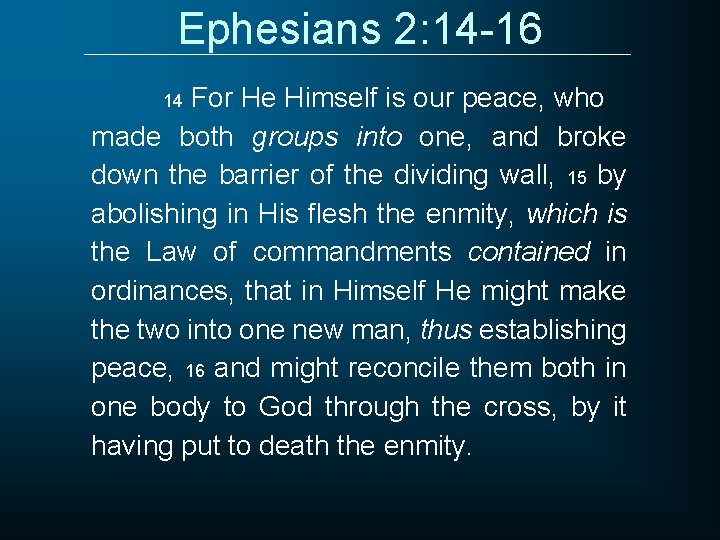 Ephesians 2:14-16

14 For He Himself is our peace, who made both groups into one, and broke down the barrier of the dividing wall, 15 by abolishing in His flesh the enmity, which is the Law of commandments contained in ordinances, that in Himself He might make the two into one new man, thus establishing peace, 16 and might reconcile them both in one body to God through the cross, by it having put to death the enmity.